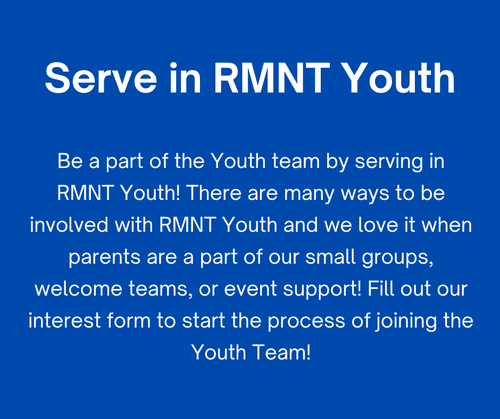 Serve in RMNT Youth

Be a part of the Youth team by serving in RMNT Youth! There are many ways to be involved with RMNT Youth and we love it when parents are a part of our small groups, welcome teams, or event support! Fill out our interest form to start the process of joining the Youth Team!